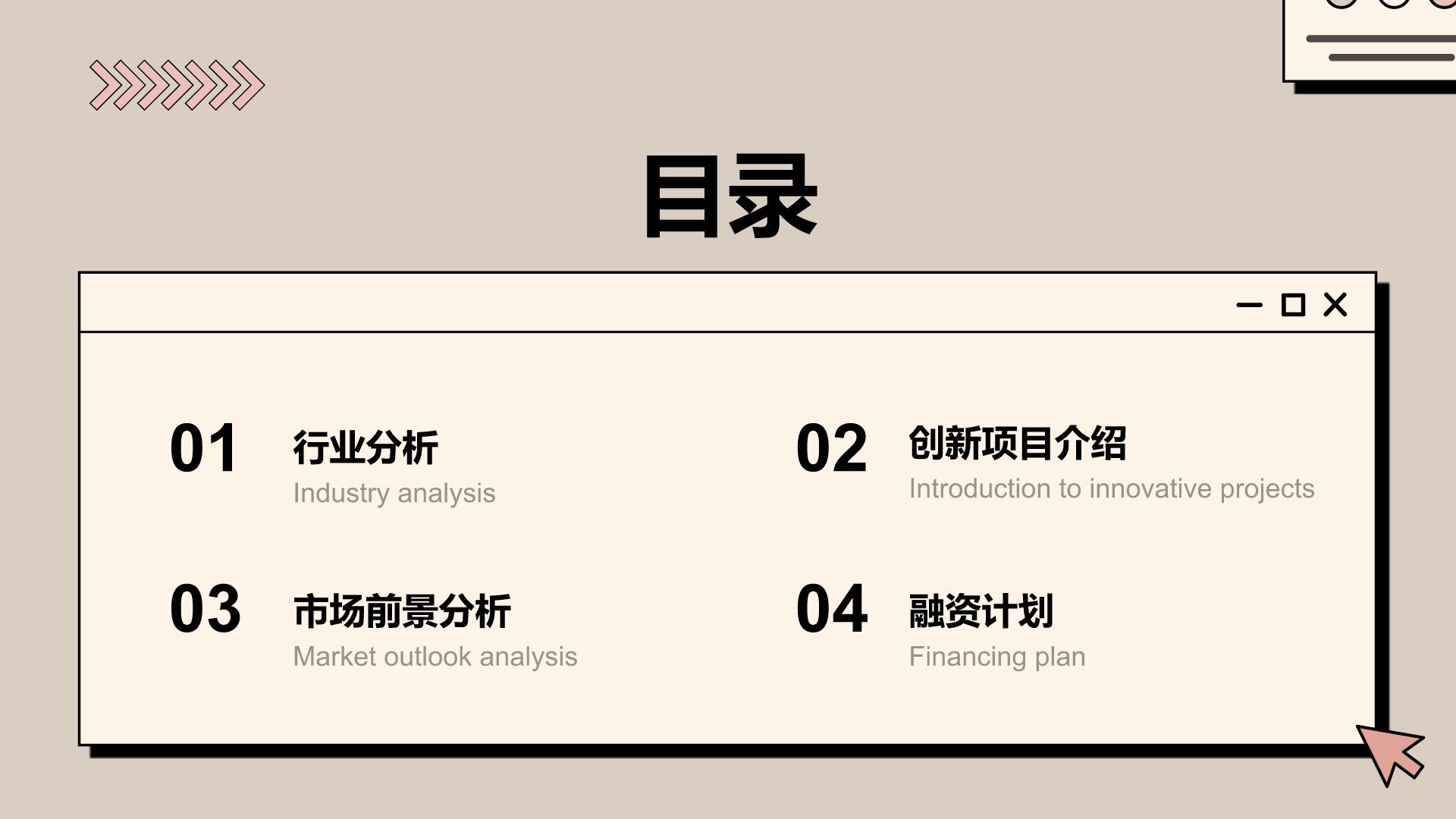 目录

01 行业分析
Industry analysis

02 创新项目介绍
Introduction to innovative projects

03 市场前景分析
Market outlook analysis

04 融资计划
Financing plan